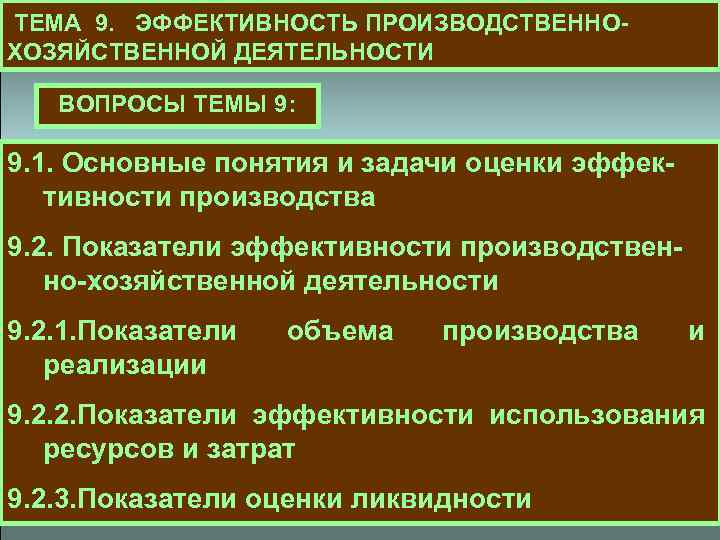 ТЕМА 9. ЭФФЕКТИВНОСТЬ ПРОИЗВОДСТВЕННО-ХОЗЯЙСТВЕННОЙ ДЕЯТЕЛЬНОСТИ

ВОПРОСЫ ТЕМЫ 9:

9.1. Основные понятия и задачи оценки эффективности производства

9.2. Показатели эффективности производственно-хозяйственной деятельности

9.2.1.Показатели объема производства и реализации

9.2.2.Показатели эффективности использования ресурсов и затрат

9.2.3.Показатели оценки ликвидности